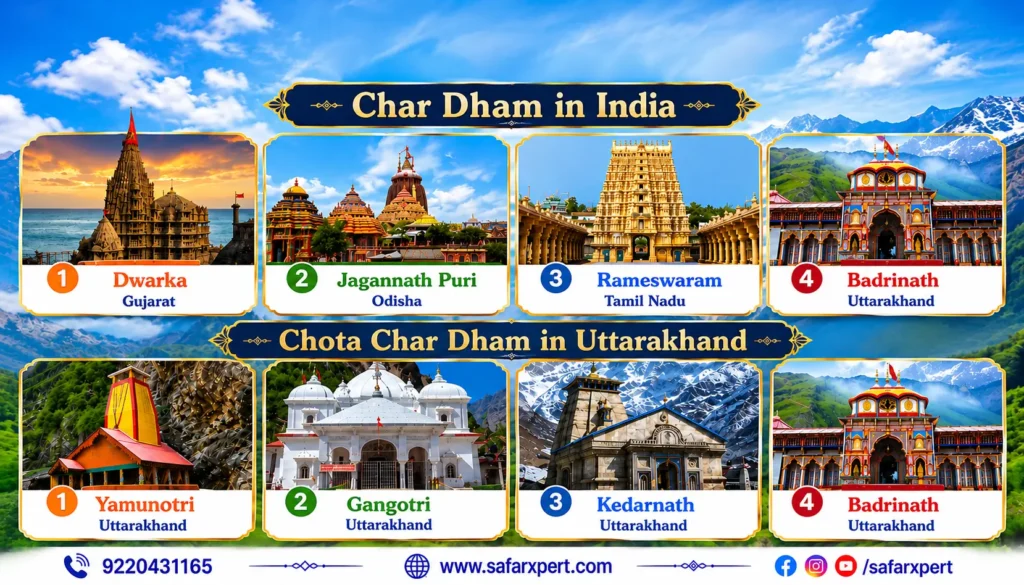 Char Dham in India

1 Dwarka
Gujarat

2 Jagannath Puri
Odisha

3 Rameswaram
Tamil Nadu

4 Badrinath
Uttarakhand

Chota Char Dham in Uttarakhand

1 Yamunotri
Uttarakhand

2 Gangotri
Uttarakhand

3 Kedarnath
Uttarakhand

4 Badrinath
Uttarakhand

9220431165

www.safarxpert.com

/safarxpert